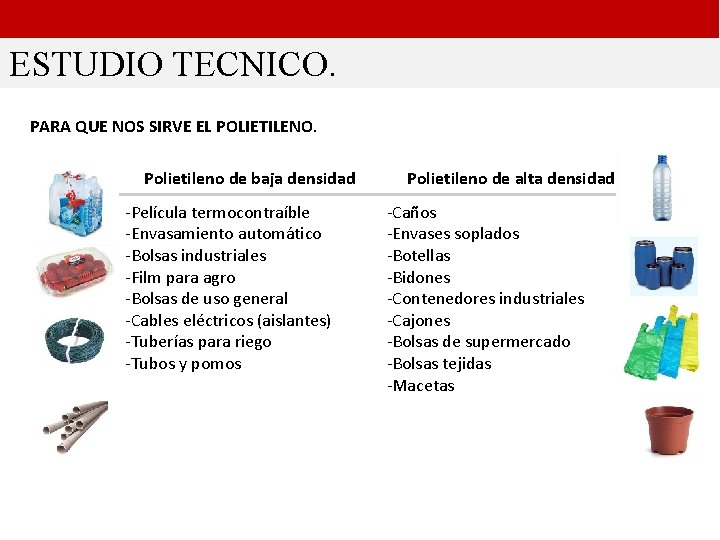 ESTUDIO TECNICO.

PARA QUE NOS SIRVE EL POLIETILENO.

| Polietileno de baja densidad | Polietileno de alta densidad |
|---|---|
| -Película termocontraíble | -Caños |
| -Envasamiento automático | -Envases soplados |
| -Bolsas industriales | -Botellas |
| -Film para agro | -Bidones |
| -Bolsas de uso general | -Contenedores industriales |
| -Cables eléctricos (aislantes) | -Cajones |
| -Tuberías para riego | -Bolsas de supermercado |
| -Tubos y pomos | -Bolsas tejidas |
| | -Macetas |